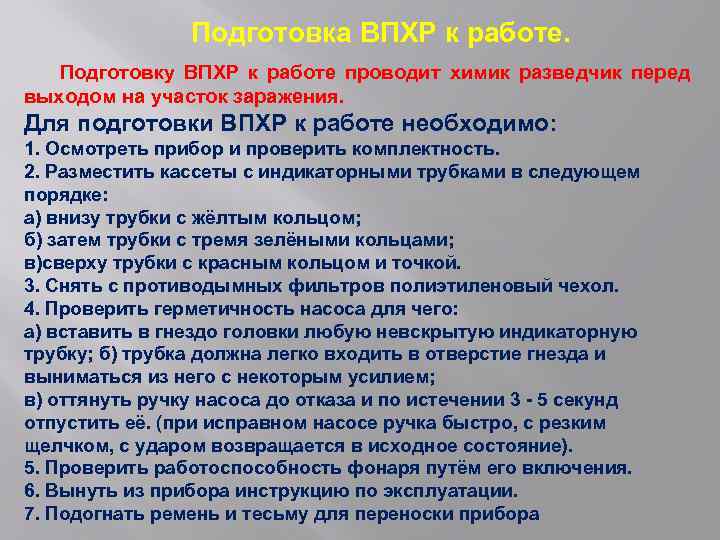 Подготовка ВПХР к работе.

Подготовку ВПХР к работе проводит химик разведчик перед выходом на участок заражения.

Для подготовки ВПХР к работе необходимо:
1. Осмотреть прибор и проверить комплектность.
2. Разместить кассеты с индикаторными трубками в следующем порядке:
а) внизу трубки с жёлтым кольцом;
б) затем трубки с тремя зелёными кольцами;
в)сверху трубки с красным кольцом и точкой.
3. Снять с противодымных фильтров полиэтиленовый чехол.
4. Проверить герметичность насоса для чего:
а) вставить в гнездо головки любую невскрытую индикаторную трубку; б) трубка должна легко входить в отверстие гнезда и выниматься из него с некоторым усилием;
в) оттянуть ручку насоса до отказа и по истечении 3 - 5 секунд отпустить её. (при исправном насосе ручка быстро, с резким щелчком, с ударом возвращается в исходное состояние).
5. Проверить работоспособность фонаря путём его включения.
6. Вынуть из прибора инструкцию по эксплуатации.
7. Подогнать ремень и тесьму для переноски прибора